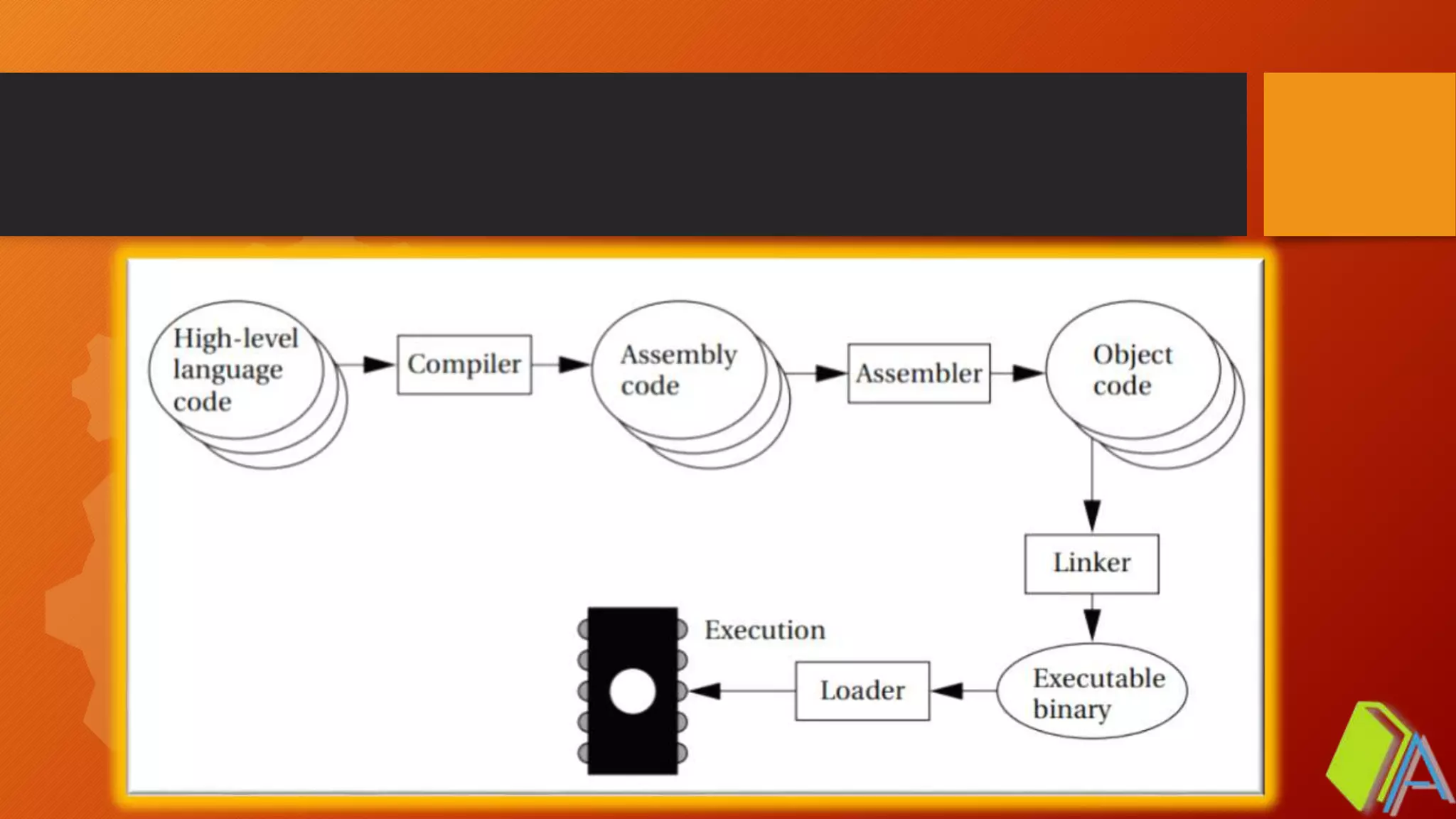 High-level language code

Compiler

Assembly code

Assembler

Object code

Linker

Executable binary

Loader

Execution